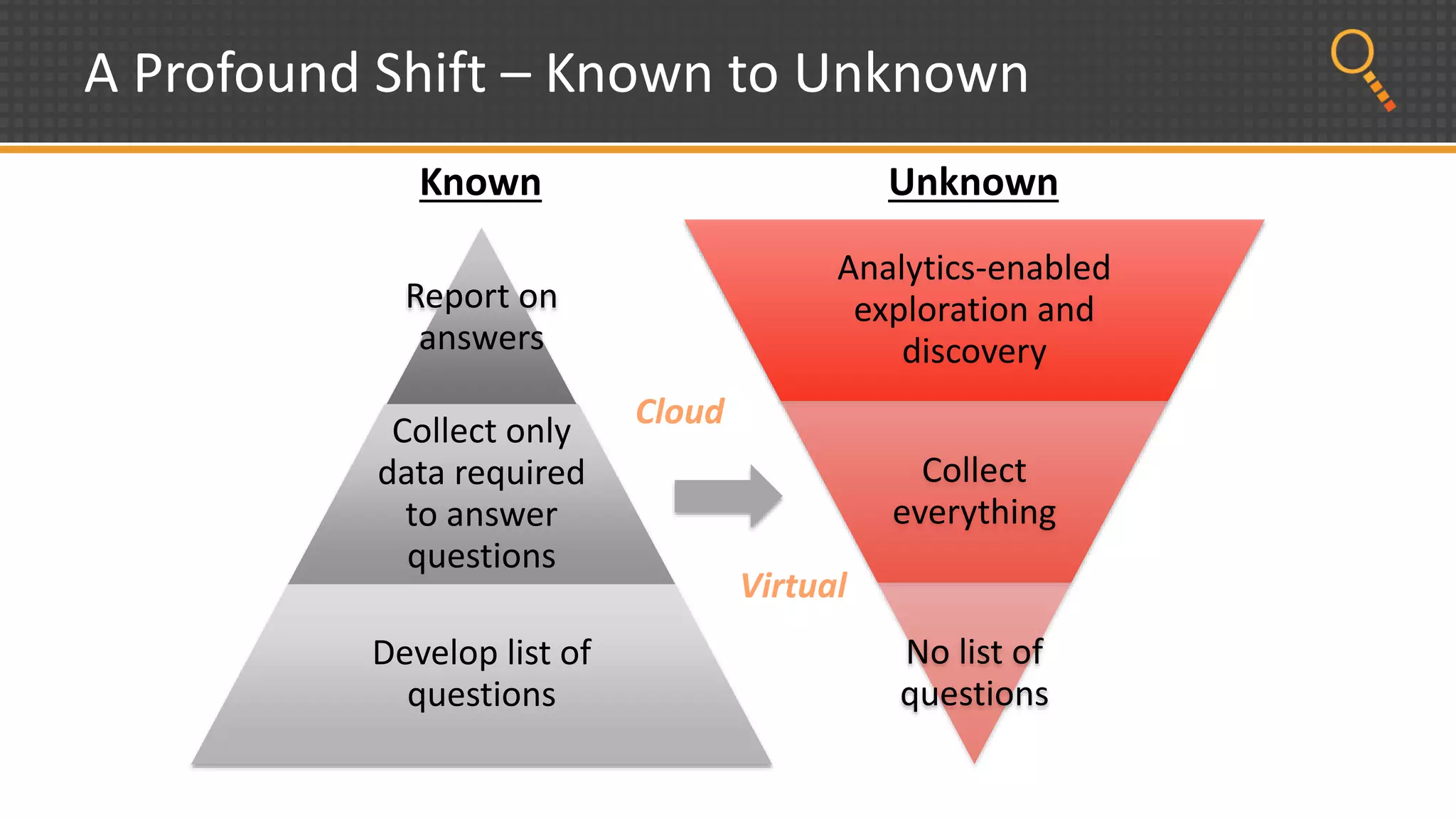 A Profound Shift – Known to Unknown

Known

Report on answers

Collect only data required to answer questions

Develop list of questions

Cloud

Virtual

Unknown

Analytics-enabled exploration and discovery

Collect everything

No list of questions